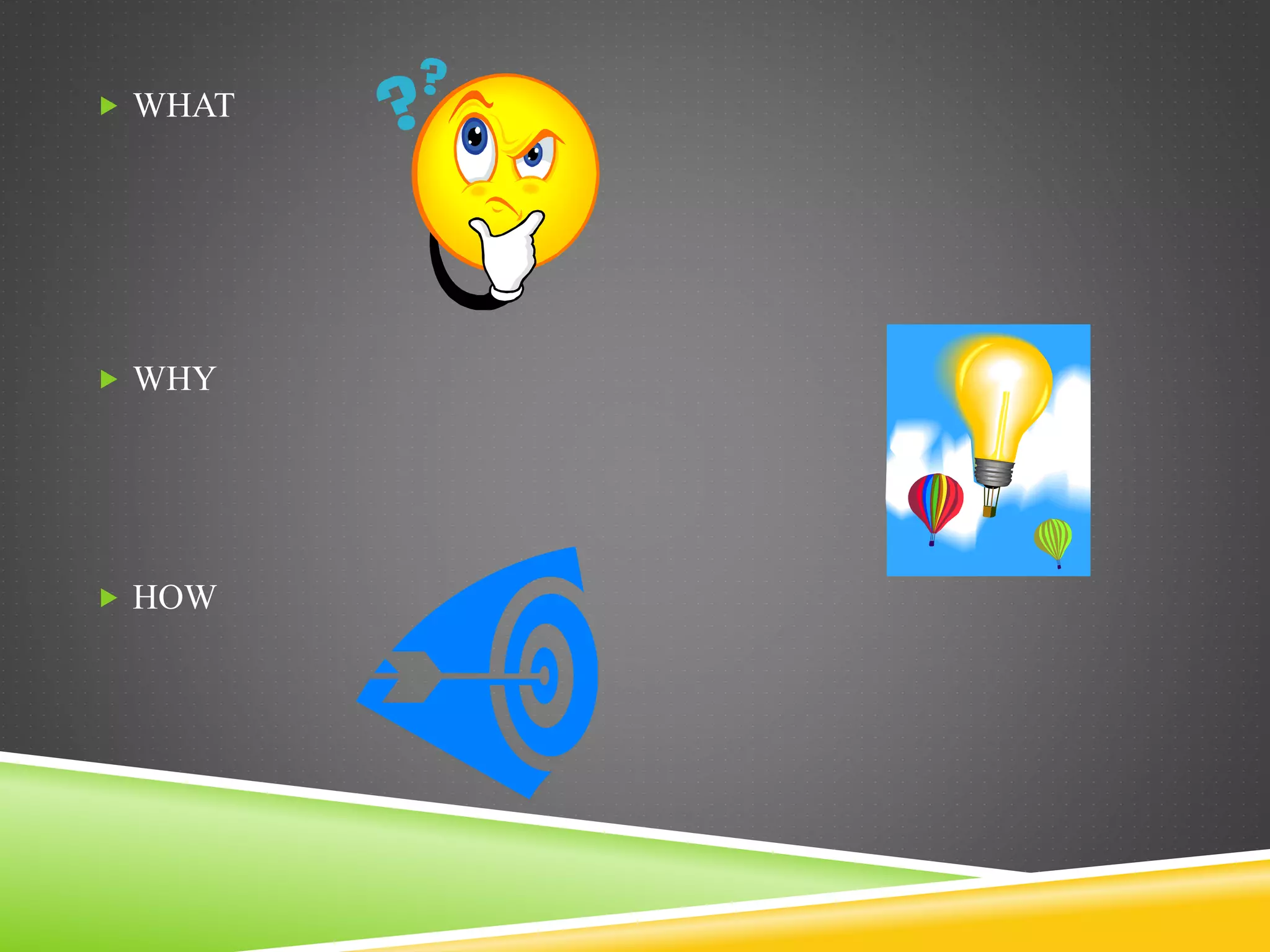 WHAT

WHY

HOW